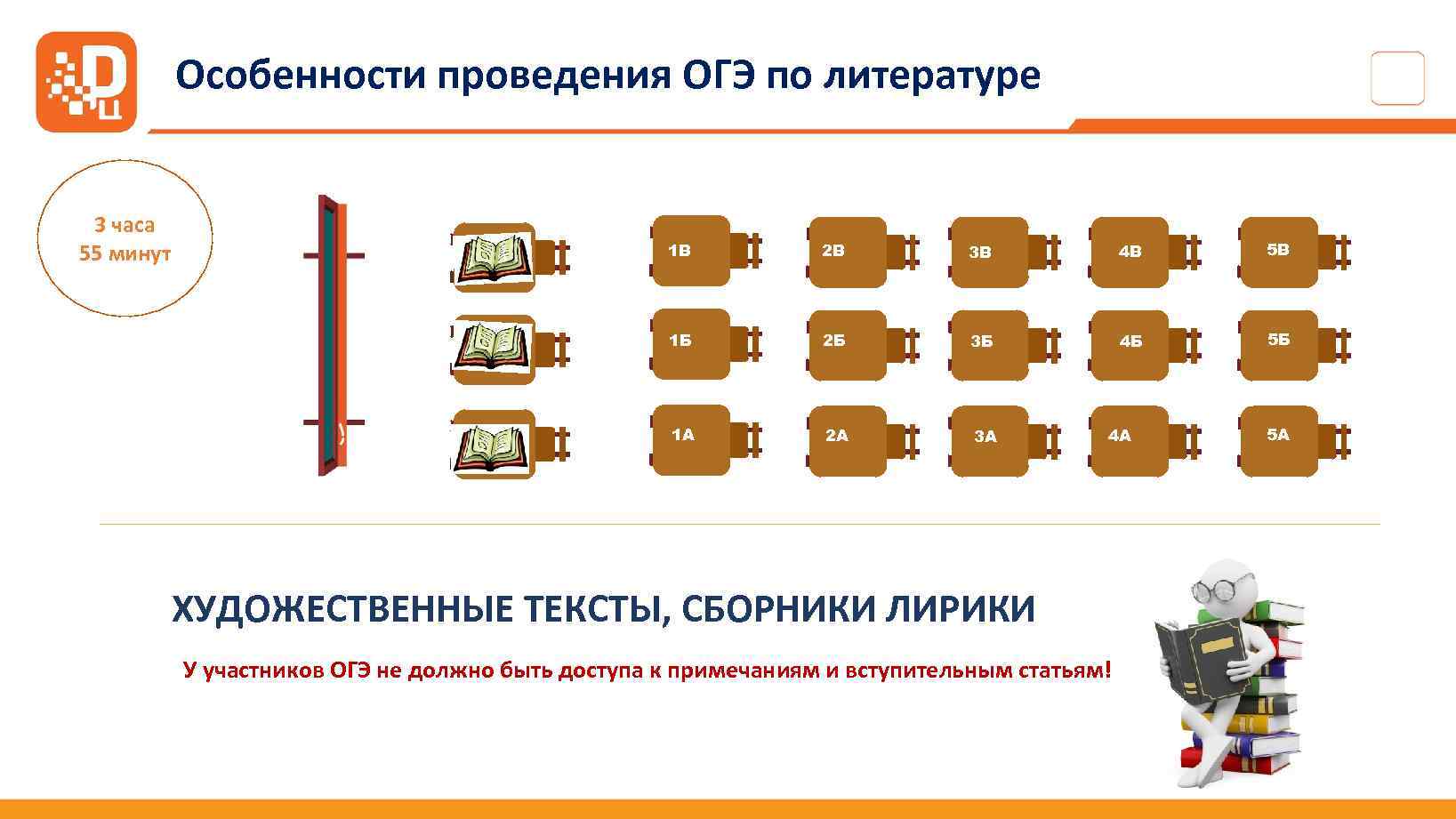 Особенности проведения ОГЭ по литературе

3 часа
55 минут

1В 2В 3В 4В 5В
1Б 2Б 3Б 4Б 5Б
1А 2А 3А 4А 5А

ХУДОЖЕСТВЕННЫЕ ТЕКСТЫ, СБОРНИКИ ЛИРИКИ

У участников ОГЭ не должно быть доступа к примечаниям и вступительным статьям!